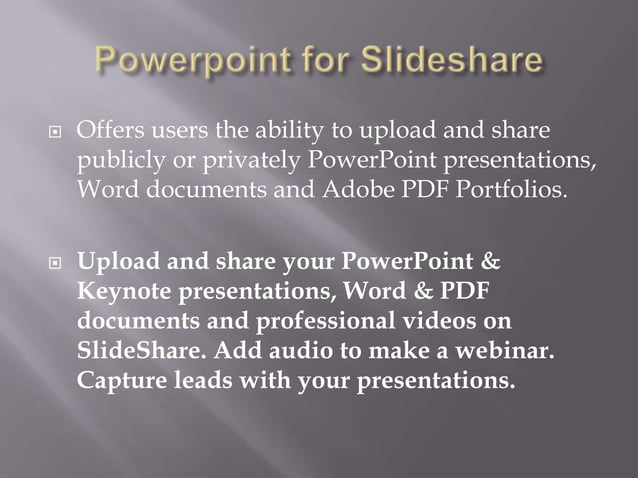 Powerpoint for Slideshare

Offers users the ability to upload and share publicly or privately PowerPoint presentations, Word documents and Adobe PDF Portfolios.

Upload and share your PowerPoint & Keynote presentations, Word & PDF documents and professional videos on SlideShare. Add audio to make a webinar. Capture leads with your presentations.